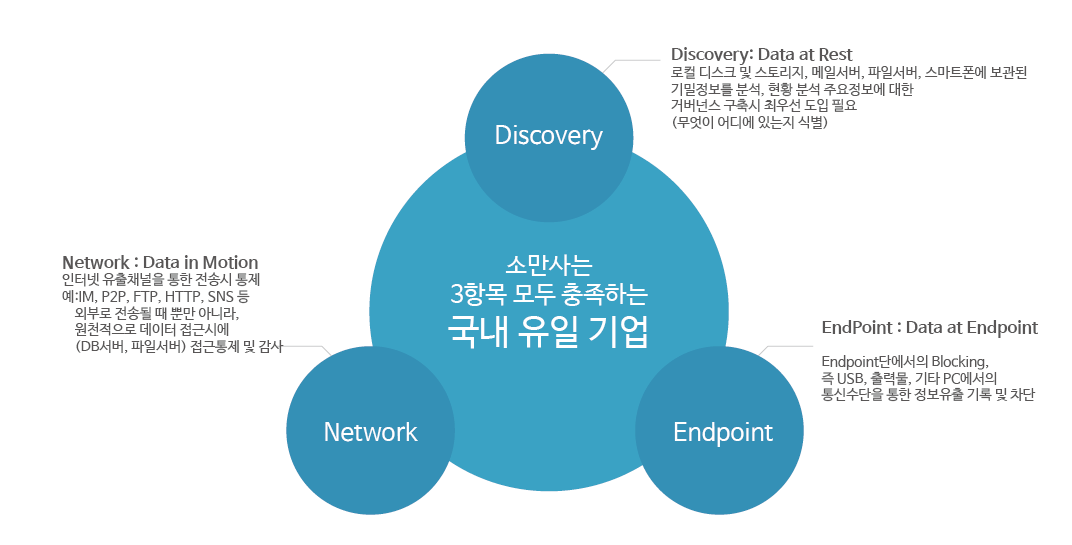 Discovery: Data at Rest
로컬 디스크 및 스토리지, 메일서버, 파일서버, 스마트폰에 보관된 기밀정보를 분석, 현황 분석 주요정보에 대한 거버넌스 구축시 최우선 도입 필요 (무엇이 어디에 있는지 식별)

Discovery

Network : Data in Motion
인터넷 유출채널을 통한 전송시 통제
예:IM, P2P, FTP, HTTP, SNS 등
외부로 전송될 때 뿐만 아니라, 원천적으로 데이터 접근시에 (DB서버, 파일서버) 접근통제 및 감사

소만사는
3항목 모두 충족하는
국내 유일 기업

EndPoint : Data at Endpoint
Endpoint단에서의 Blocking, 즉 USB, 출력물, 기타 PC에서의 통신수단을 통한 정보유출 기록 및 차단

Network

Endpoint